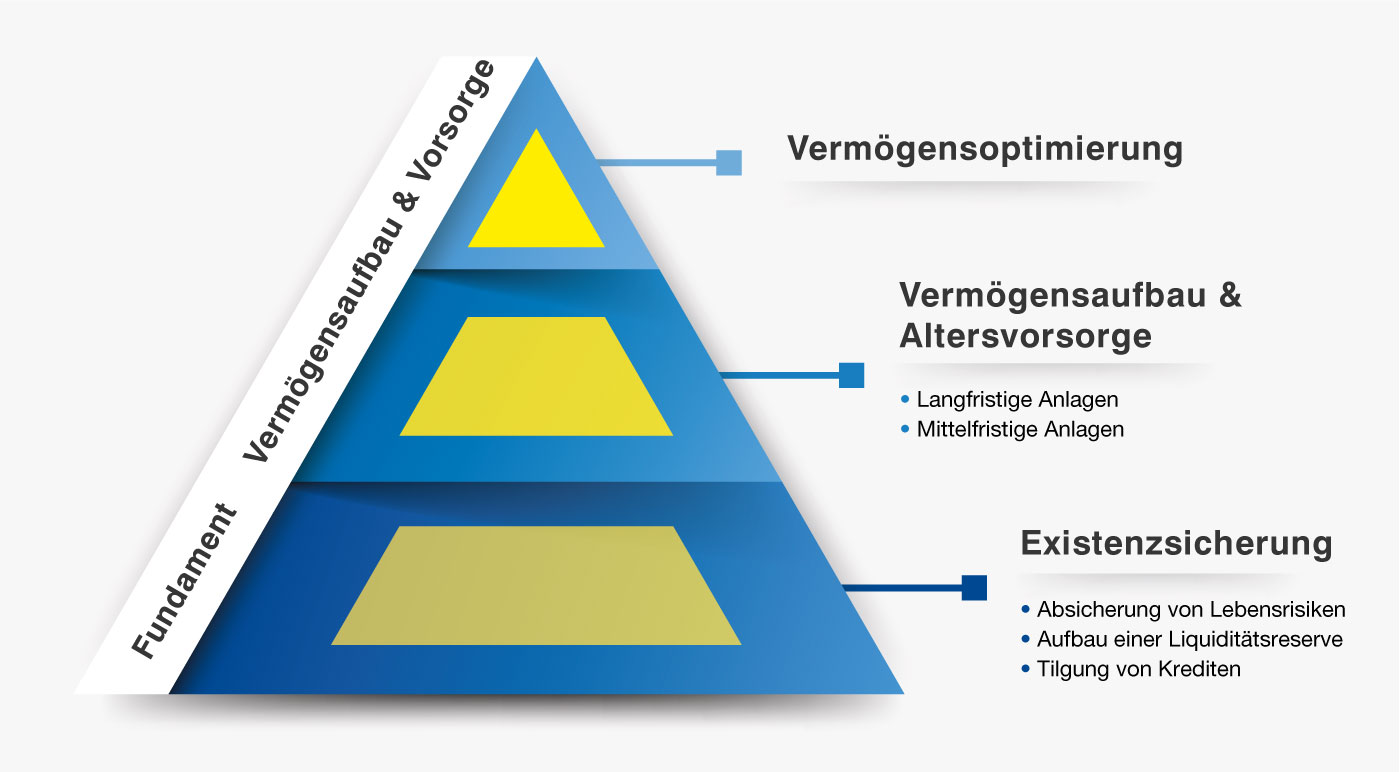 Fundament Vermögensaufbau & Vorsorge

Vermögensoptimierung

Vermögensaufbau & Altersvorsorge

• Langfristige Anlagen
• Mittelfristige Anlagen

Existenzsicherung

• Absicherung von Lebensrisiken
• Aufbau einer Liquiditätsreserve
• Tilgung von Krediten